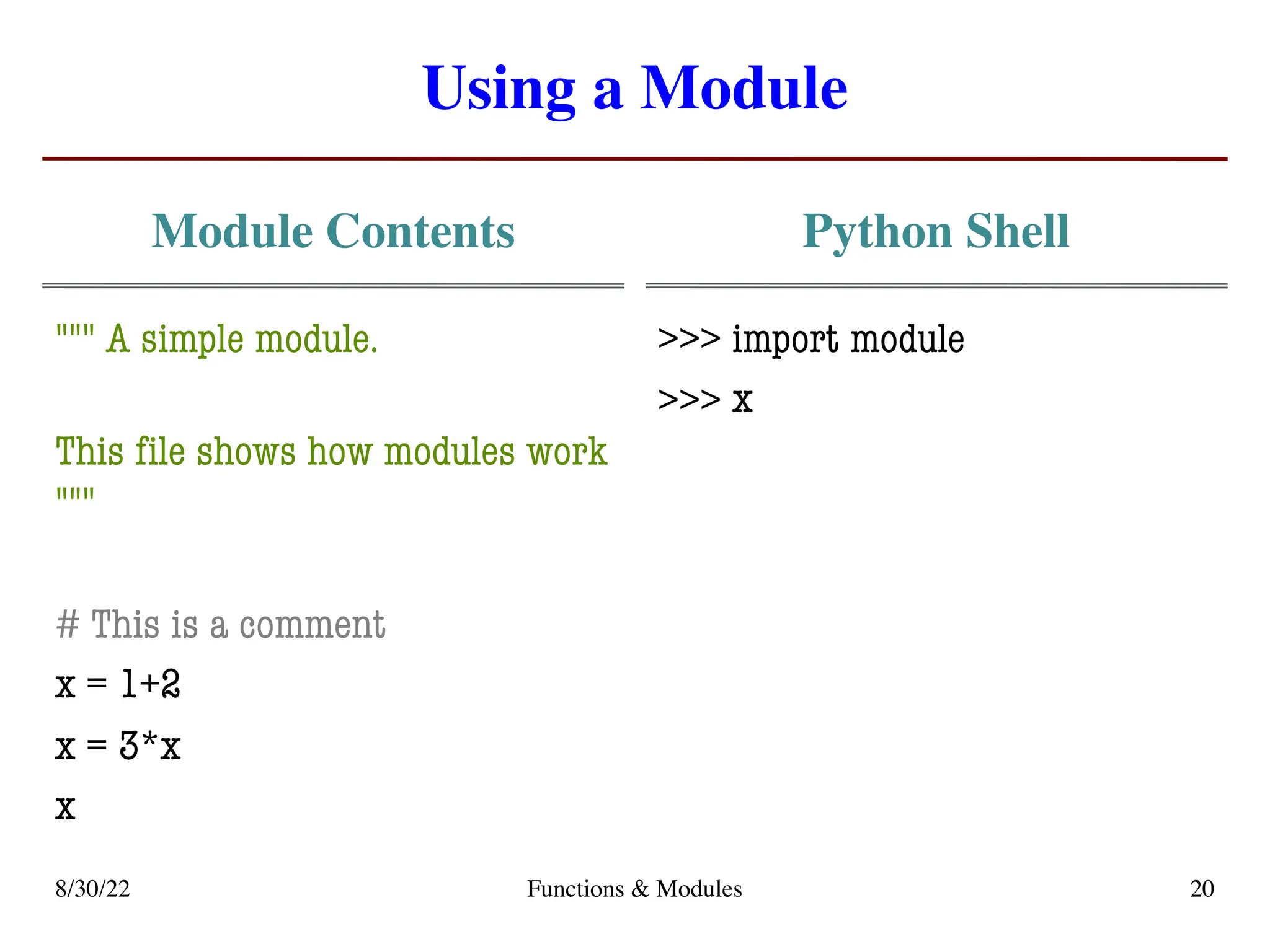 Using a Module

Module Contents

""" A simple module.

This file shows how modules work
"""

# This is a comment
x = 1+2
x = 3*x
x

Python Shell

>>> import module
>>> x

8/30/22

Functions & Modules

20